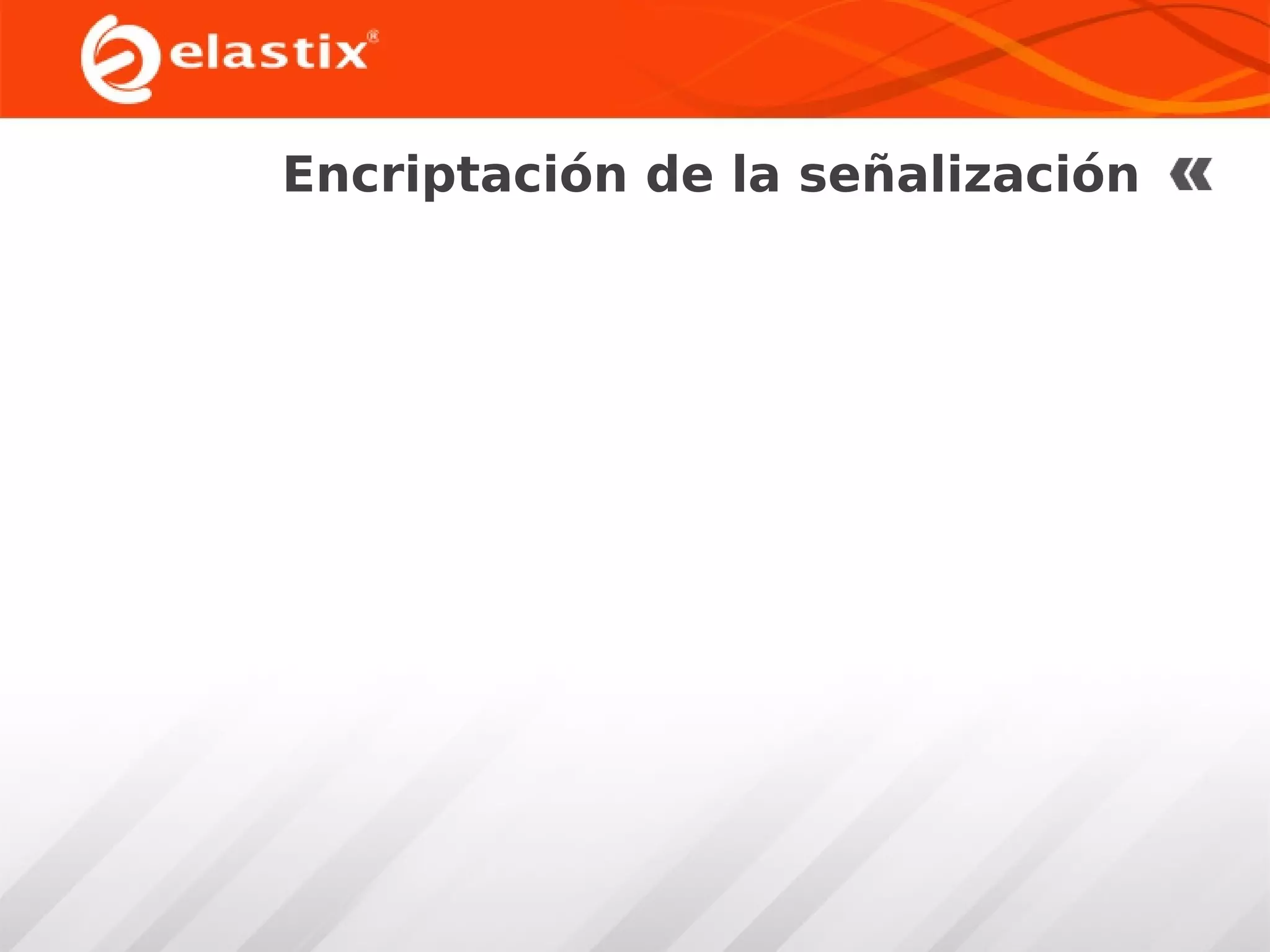 elastix®

Encriptación de la señalización «